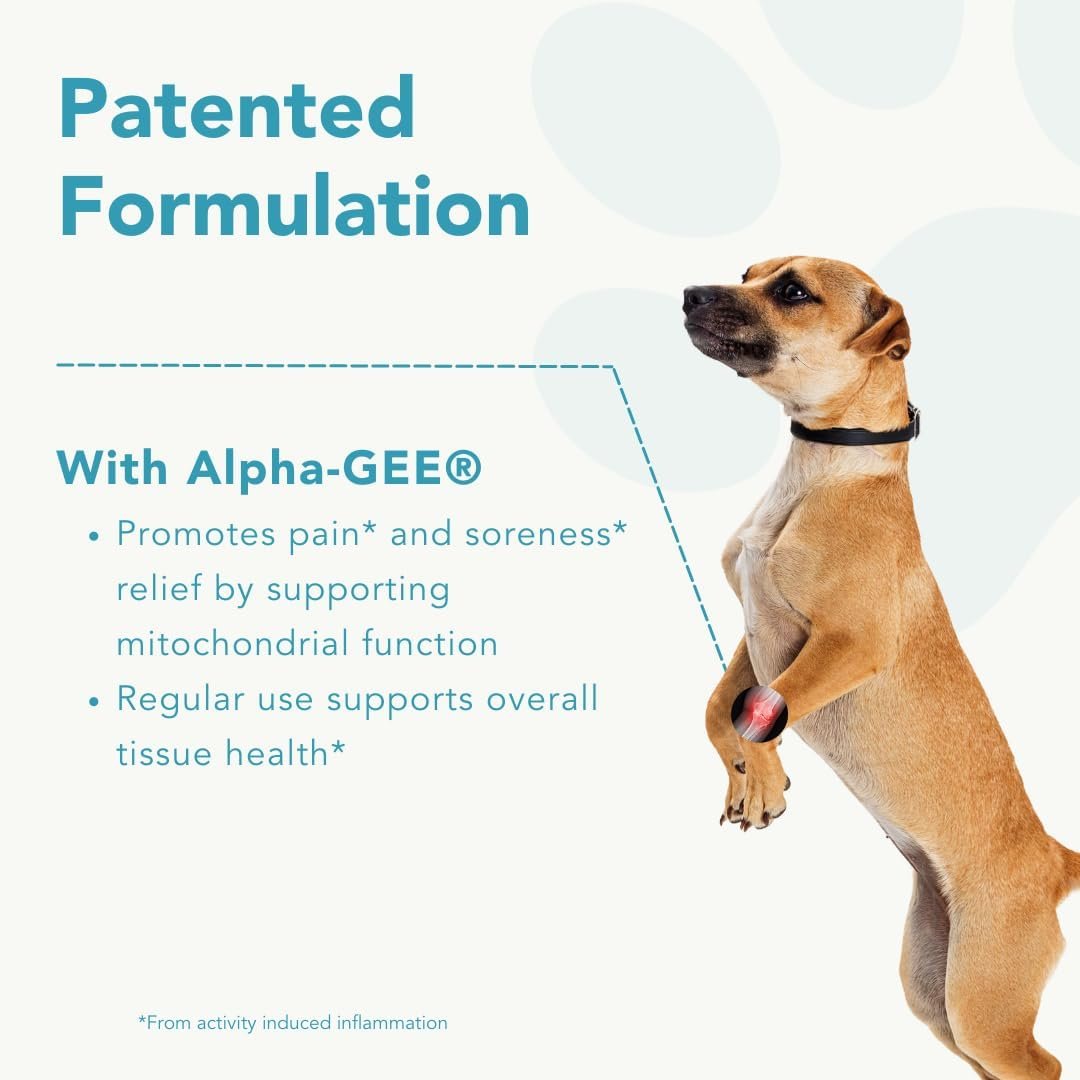 Patented Formulation

With Alpha-GEE®

• Promotes pain* and soreness* relief by supporting mitochondrial function
• Regular use supports overall tissue health*

*From activity induced inflammation